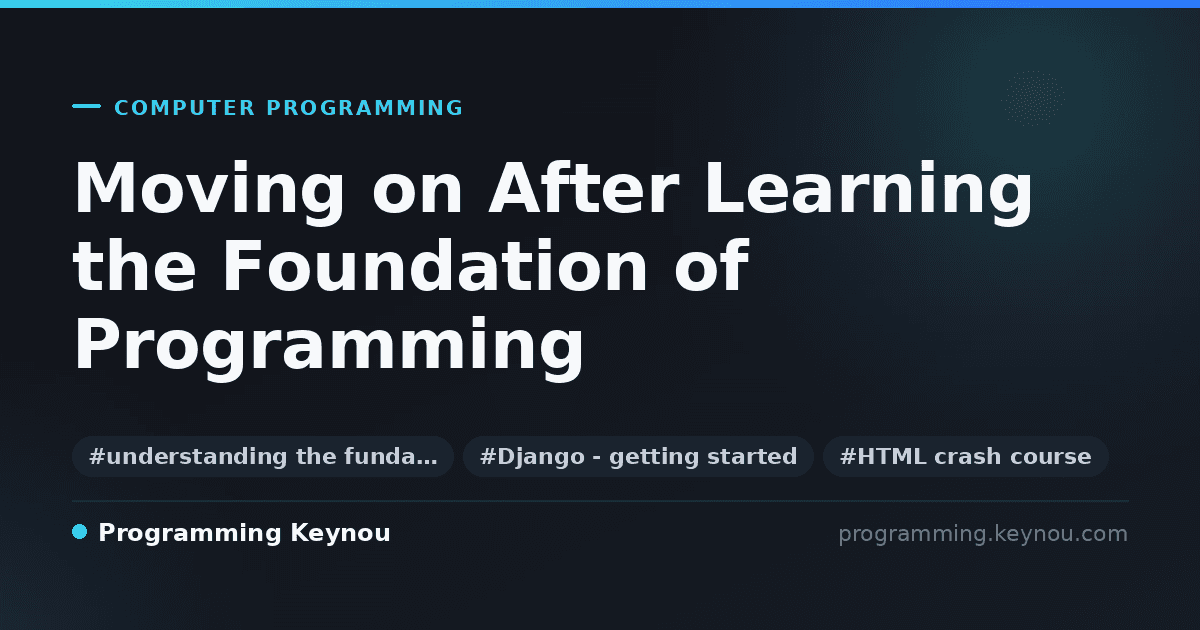 COMPUTER PROGRAMMING

Moving on After Learning the Foundation of Programming

#understanding the funda…

#Django - getting started

#HTML crash course

Programming Keynou

programming.keynou.com